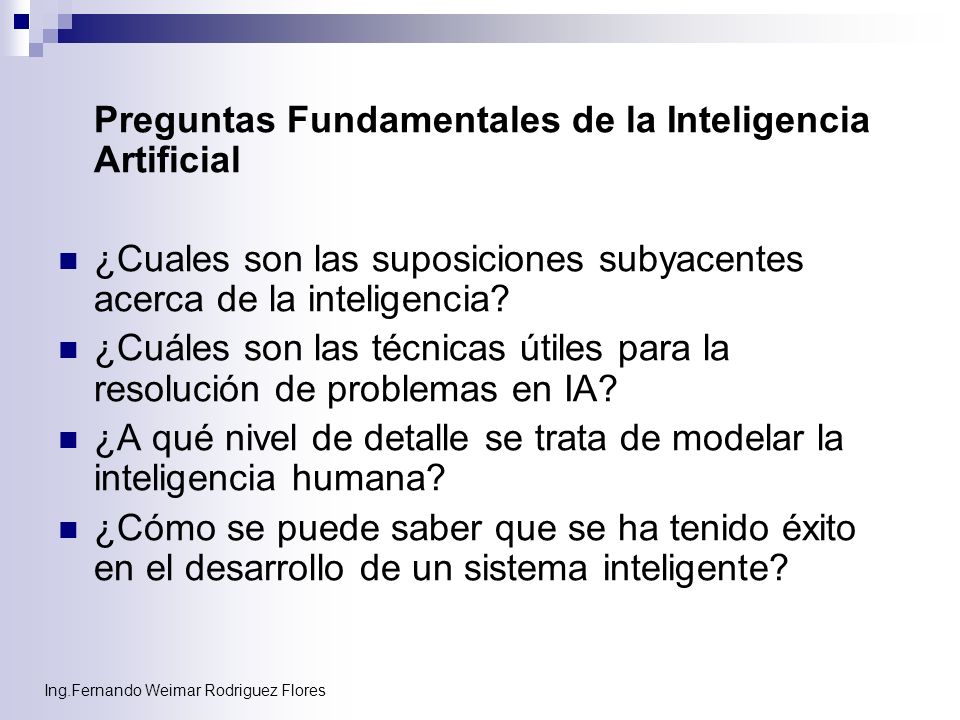 Preguntas Fundamentales de la Inteligencia Artificial

¿Cuales son las suposiciones subyacentes acerca de la inteligencia?

¿Cuáles son las técnicas útiles para la resolución de problemas en IA?

¿A qué nivel de detalle se trata de modelar la inteligencia humana?

¿Cómo se puede saber que se ha tenido éxito en el desarrollo de un sistema inteligente?

Ing.Fernando Weimar Rodriguez Flores